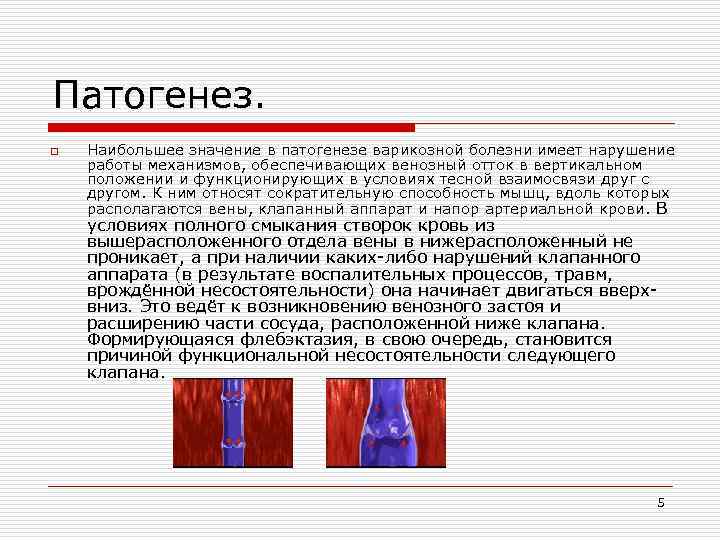 Патогенез.

Наибольшее значение в патогенезе варикозной болезни имеет нарушение работы механизмов, обеспечивающих венозный отток в вертикальном положении и функционирующих в условиях тесной взаимосвязи друг с другом. К ним относят сократительную способность мышц, вдоль которых располагаются вены, клапанный аппарат и напор артериальной крови. В условиях полного смыкания створок кровь из вышерасположенного отдела вены в нижерасположенный не проникает, а при наличии каких-либо нарушений клапанного аппарата (в результате воспалительных процессов, травм, врождённой несостоятельности) она начинает двигаться вверх-вниз. Это ведёт к возникновению венозного застоя и расширению части сосуда, расположенной ниже клапана. Формирующаяся флебэктазия, в свою очередь, становится причиной функциональной несостоятельности следующего клапана.

5